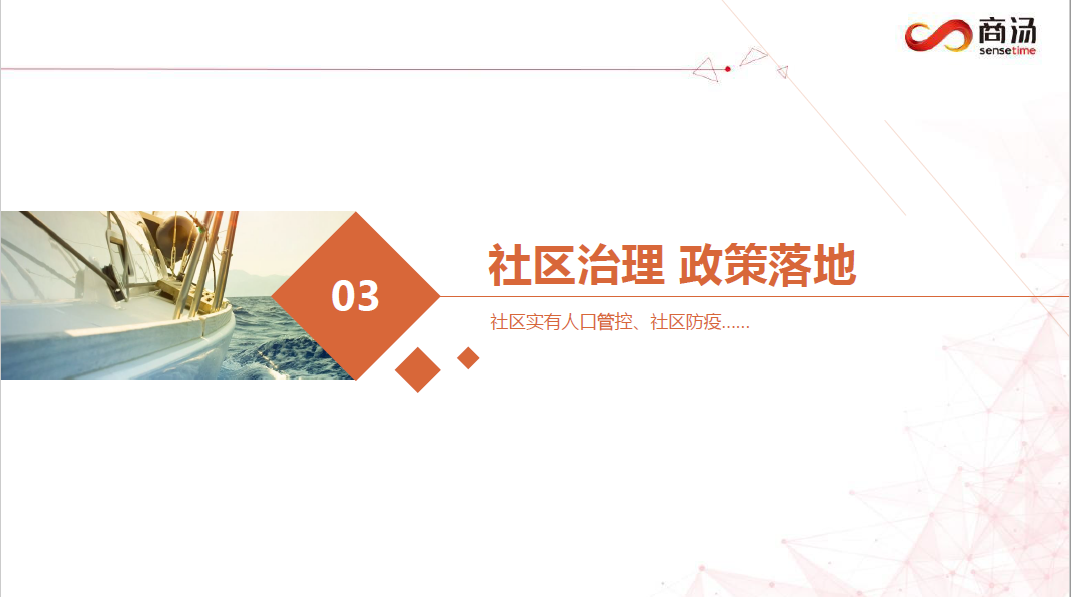 商汤
sensetime

03

社区治理 政策落地

社区实有人口管控、社区防疫……